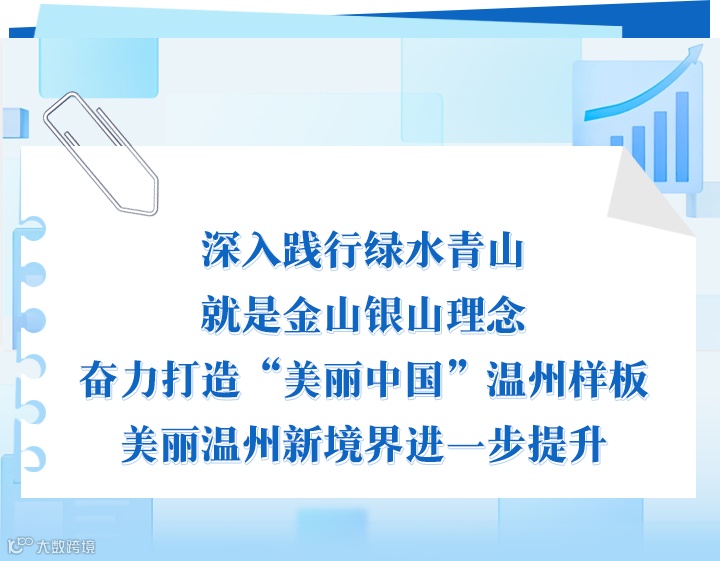 深入践行绿水青山
就是金山银山理念
奋力打造“美丽中国”温州样板
美丽温州新境界进一步提升

大数跨境